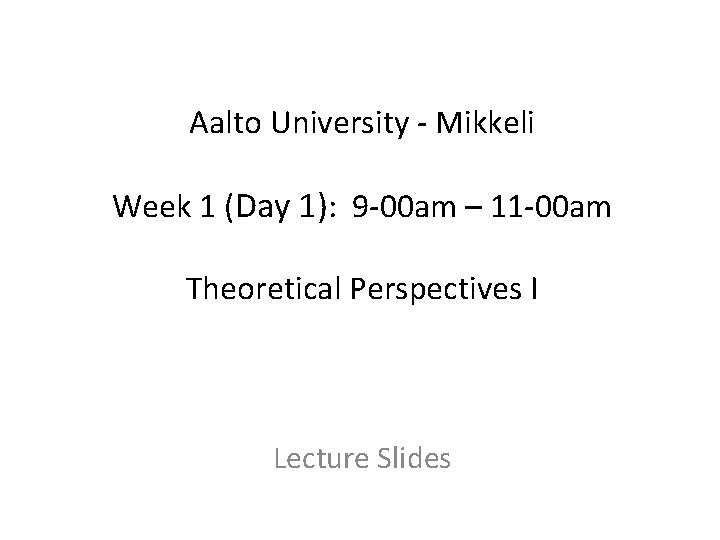 Aalto University - Mikkeli

Week 1 (Day 1): 9-00am – 11-00am

Theoretical Perspectives I

Lecture Slides